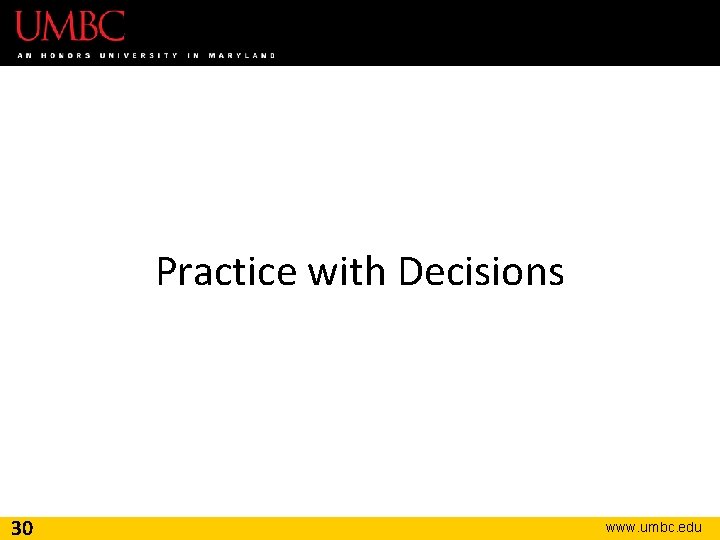 UMBC
AN HONORS UNIVERSITY IN MARYLAND

Practice with Decisions

30

www.umbc.edu